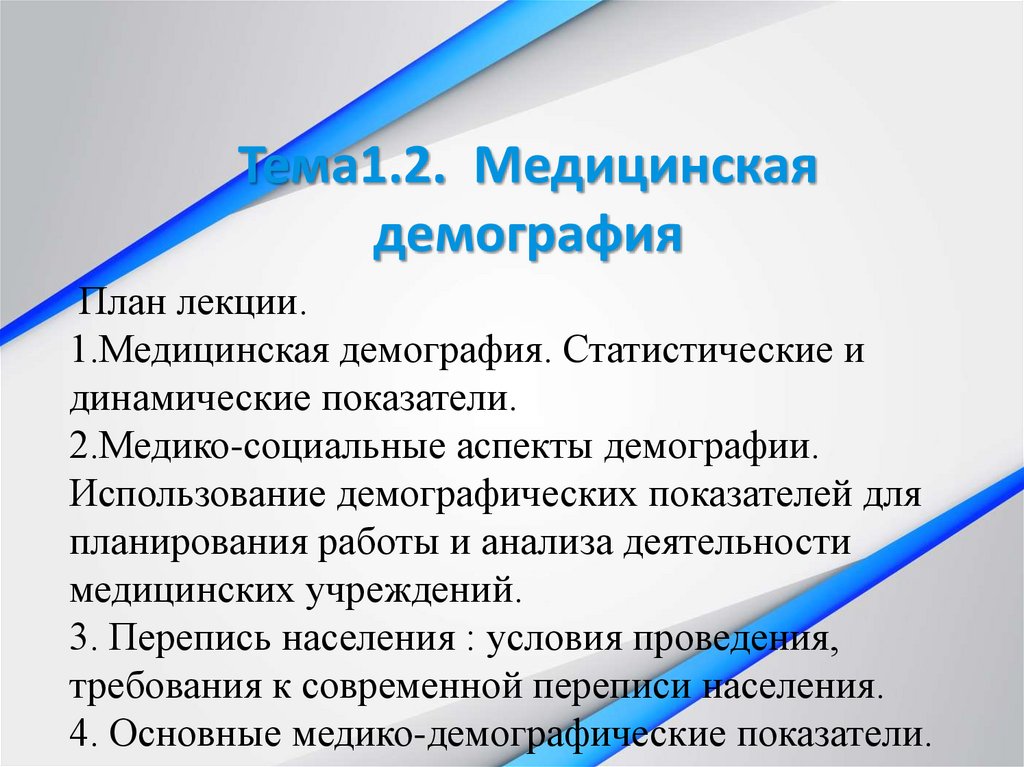 Тема1.2. Медицинская демография

План лекции.
1.Медицинская демография. Статистические и динамические показатели.
2.Медико-социальные аспекты демографии. Использование демографических показателей для планирования работы и анализа деятельности медицинских учреждений.
3. Перепись населения : условия проведения, требования к современной переписи населения.
4. Основные медико-демографические показатели.